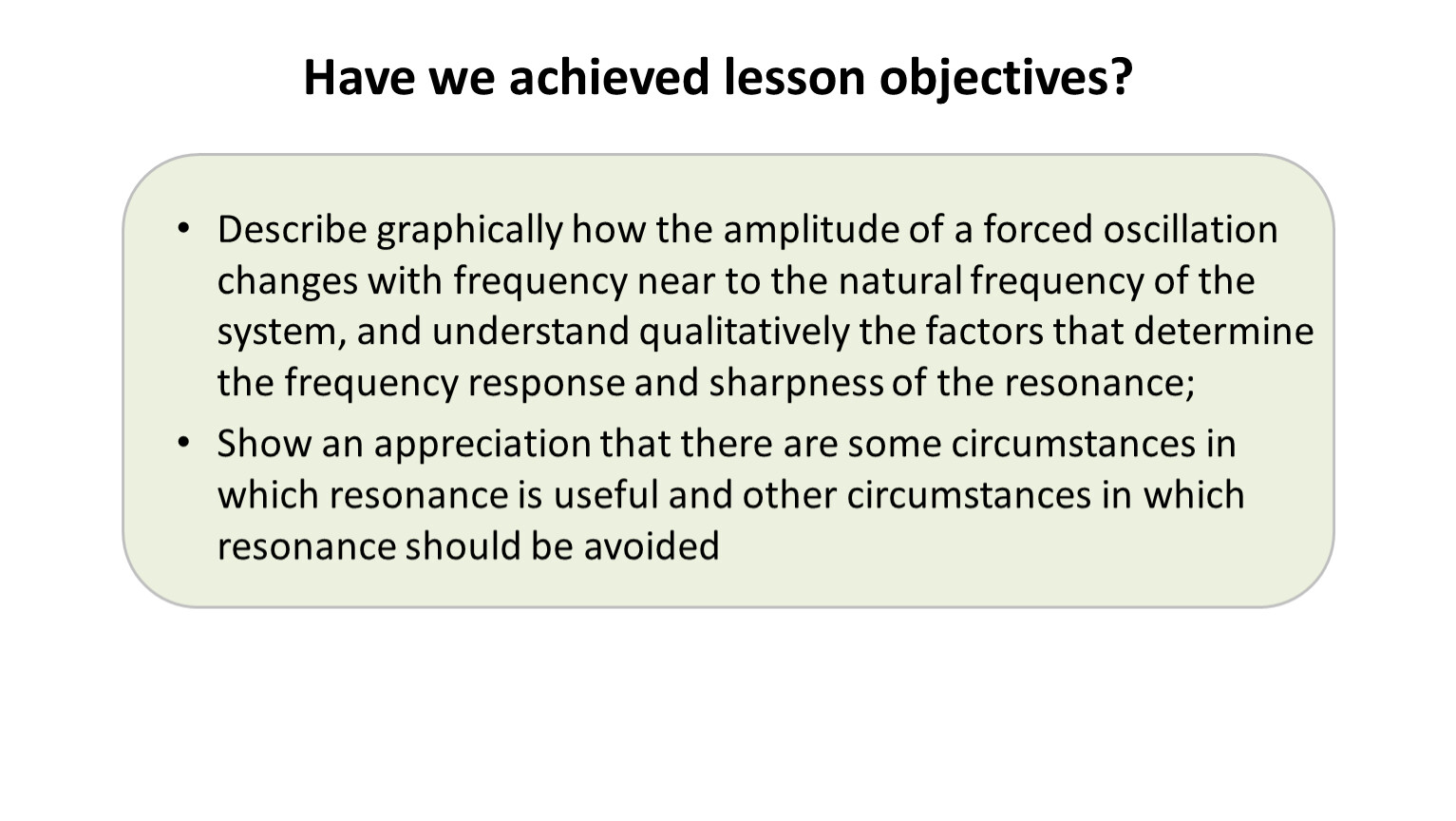 Have we achieved lesson objectives?

• Describe graphically how the amplitude of a forced oscillation changes with frequency near to the natural frequency of the system, and understand qualitatively the factors that determine the frequency response and sharpness of the resonance;

• Show an appreciation that there are some circumstances in which resonance is useful and other circumstances in which resonance should be avoided